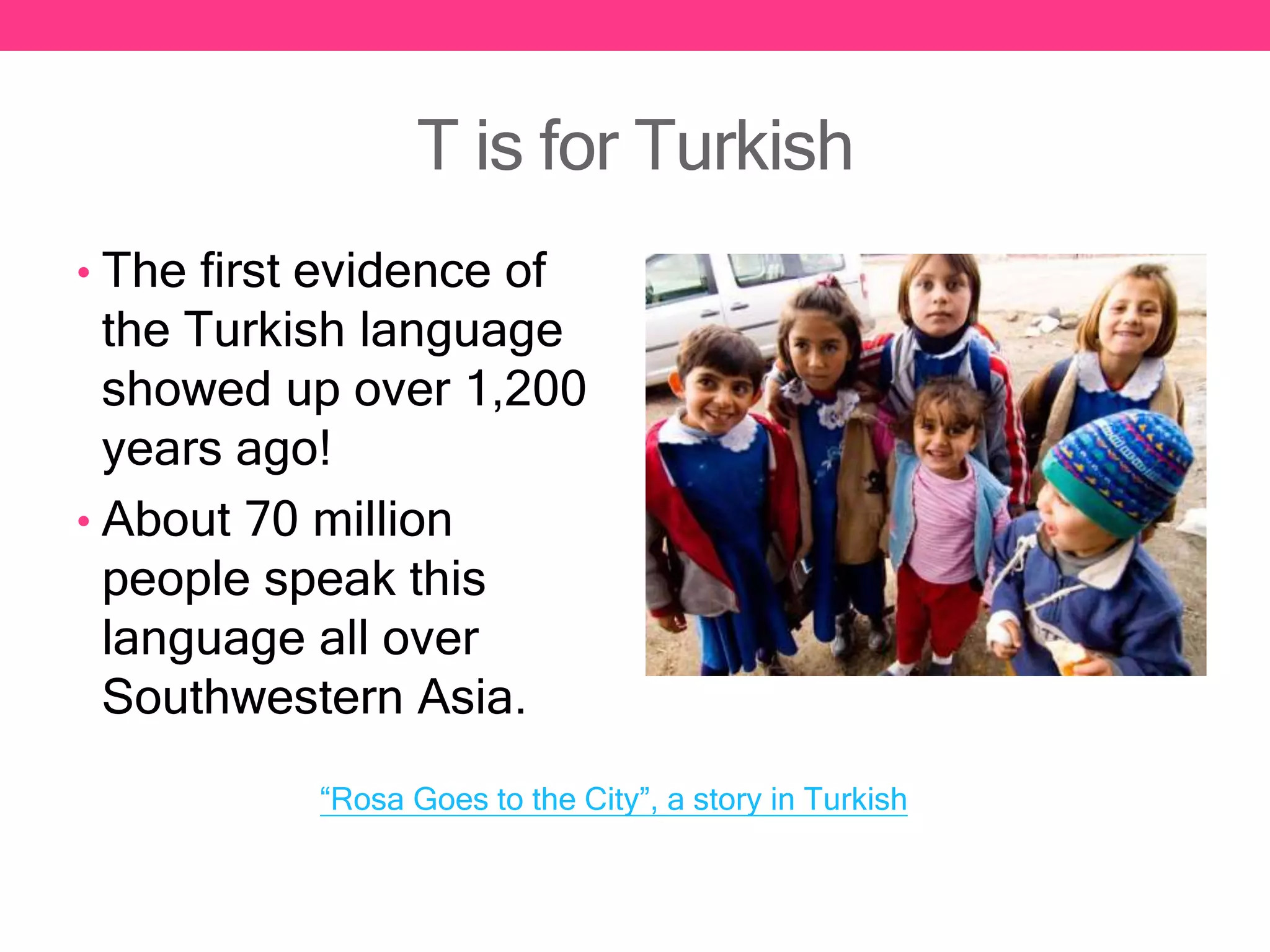 T is for Turkish

• The first evidence of the Turkish language showed up over 1,200 years ago!

• About 70 million people speak this language all over Southwestern Asia.

“Rosa Goes to the City”, a story in Turkish